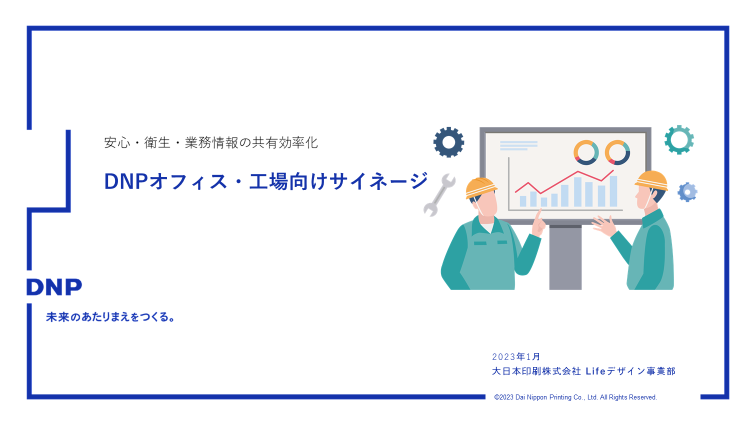 安心・衛生・業務情報の共有効率化

DNPオフィス・工場向けサイネージ

DNP

未来のあたりまえをつくる。

2023年1月
大日本印刷株式会社 Lifeデザイン事業部

©2023 Dai Nippon Printing Co., Ltd. All Rights Reserved.